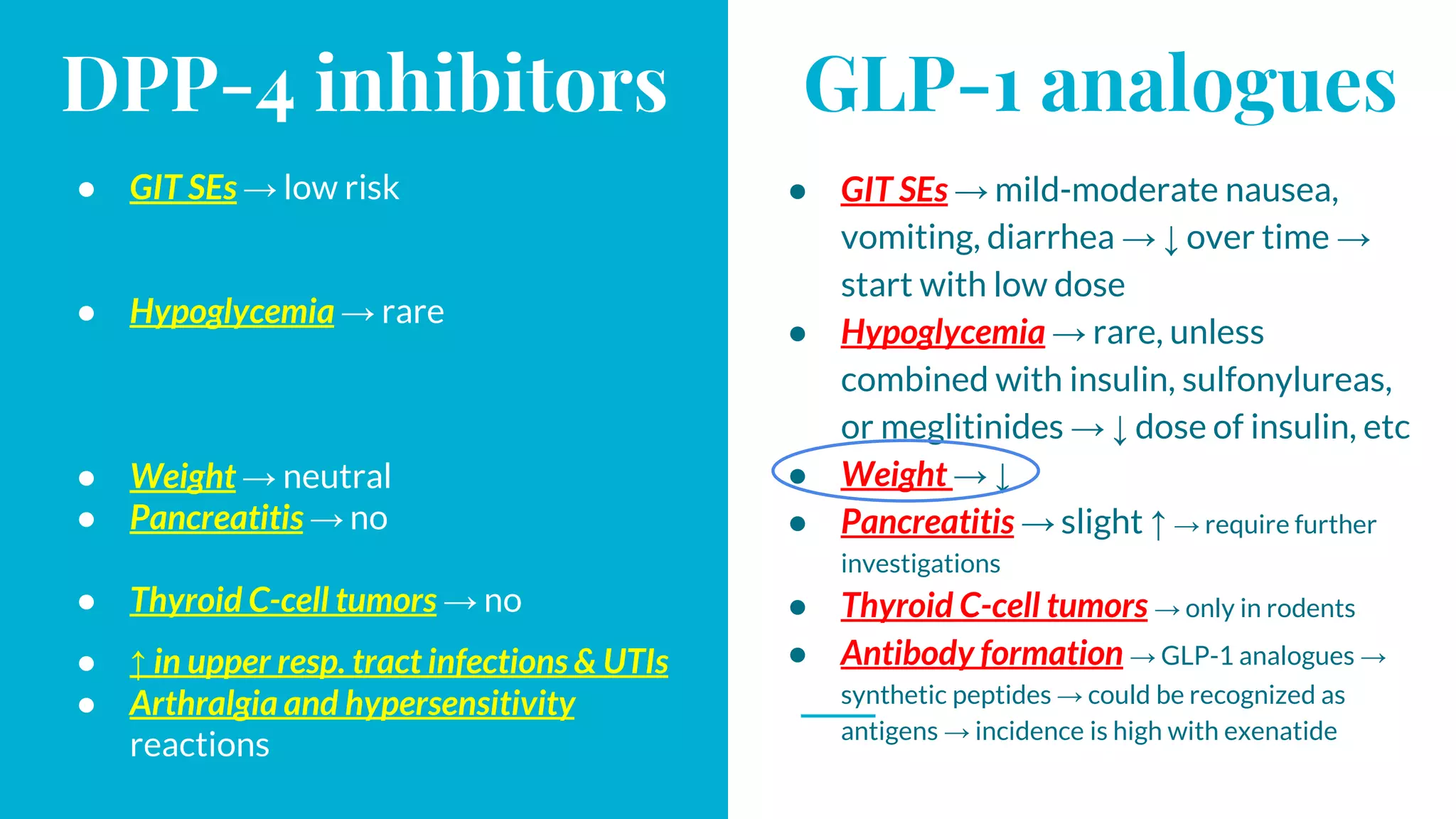 DPP-4 inhibitors

- GIT SEs → low risk
- Hypoglycemia → rare
- Weight → neutral
- Pancreatitis → no
- Thyroid C-cell tumors → no
- ↑ in upper resp. tract infections & UTIs
- Arthralgia and hypersensitivity reactions

GLP-1 analogues

- GIT SEs → mild-moderate nausea, vomiting, diarrhea → ↓ over time → start with low dose
- Hypoglycemia → rare, unless combined with insulin, sulfonylureas, or meglitinides → ↓ dose of insulin, etc
- Weight → ↓
- Pancreatitis → slight ↑ → require further investigations
- Thyroid C-cell tumors → only in rodents
- Antibody formation → GLP-1 analogues → synthetic peptides → could be recognized as antigens → incidence is high with exenatide